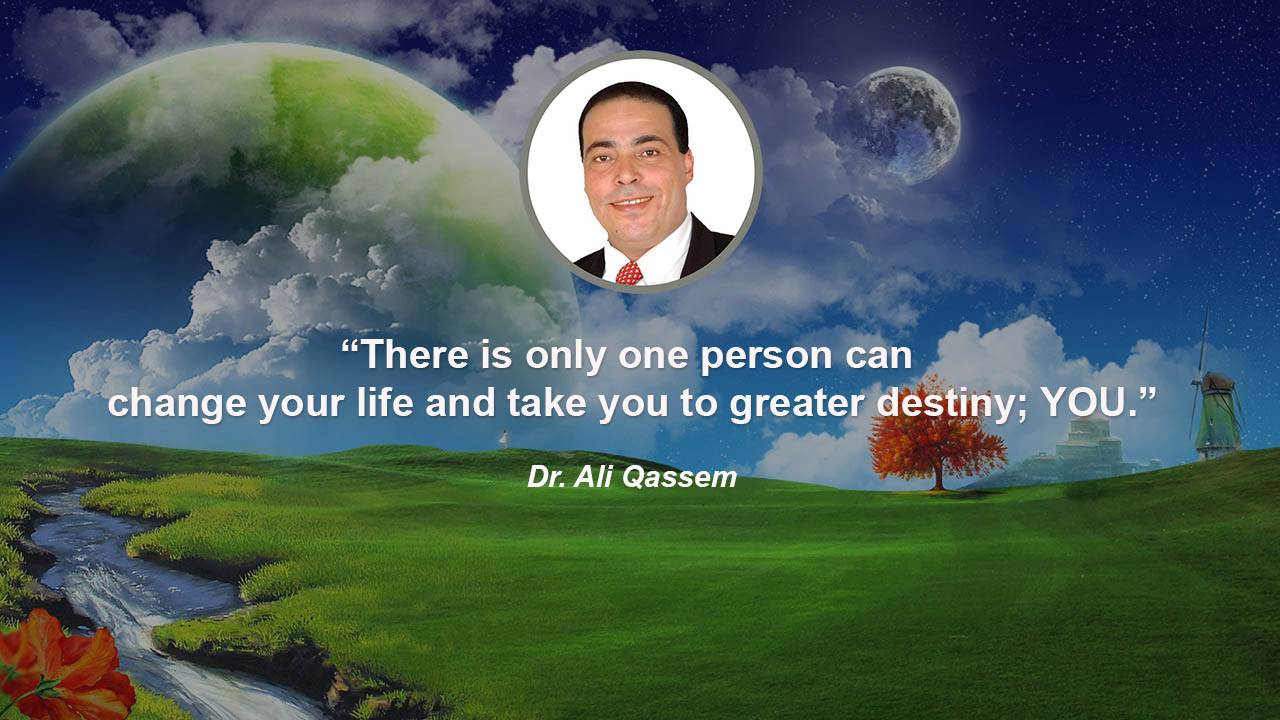 “There is only one person can change your life and take you to greater destiny; YOU.”

Dr. Ali Qassem